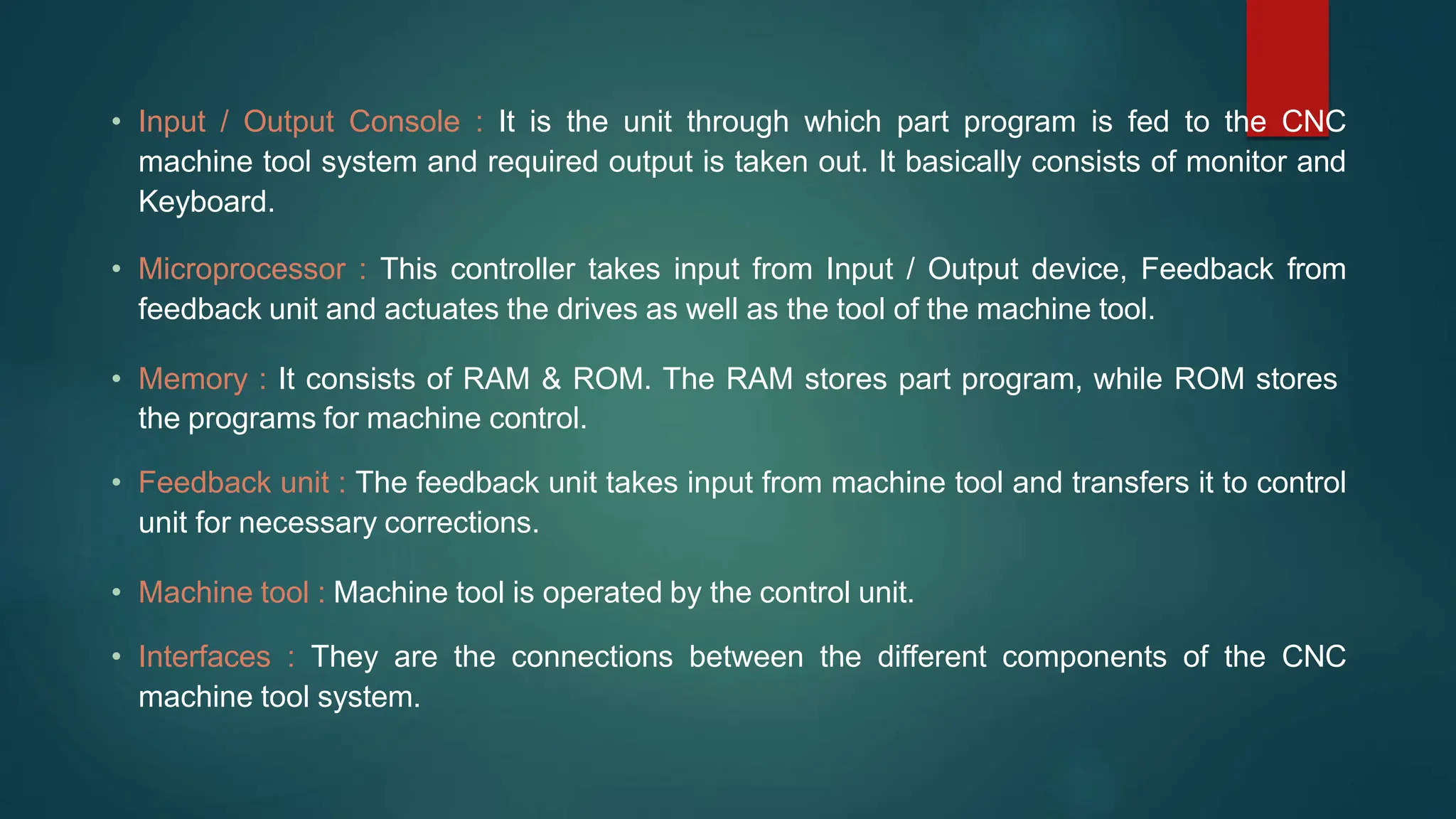 • Input / Output Console : It is the unit through which part program is fed to the CNC machine tool system and required output is taken out. It basically consists of monitor and Keyboard.

• Microprocessor : This controller takes input from Input / Output device, Feedback from feedback unit and actuates the drives as well as the tool of the machine tool.

• Memory : It consists of RAM & ROM. The RAM stores part program, while ROM stores the programs for machine control.

• Feedback unit : The feedback unit takes input from machine tool and transfers it to control unit for necessary corrections.

• Machine tool : Machine tool is operated by the control unit.

• Interfaces : They are the connections between the different components of the CNC machine tool system.